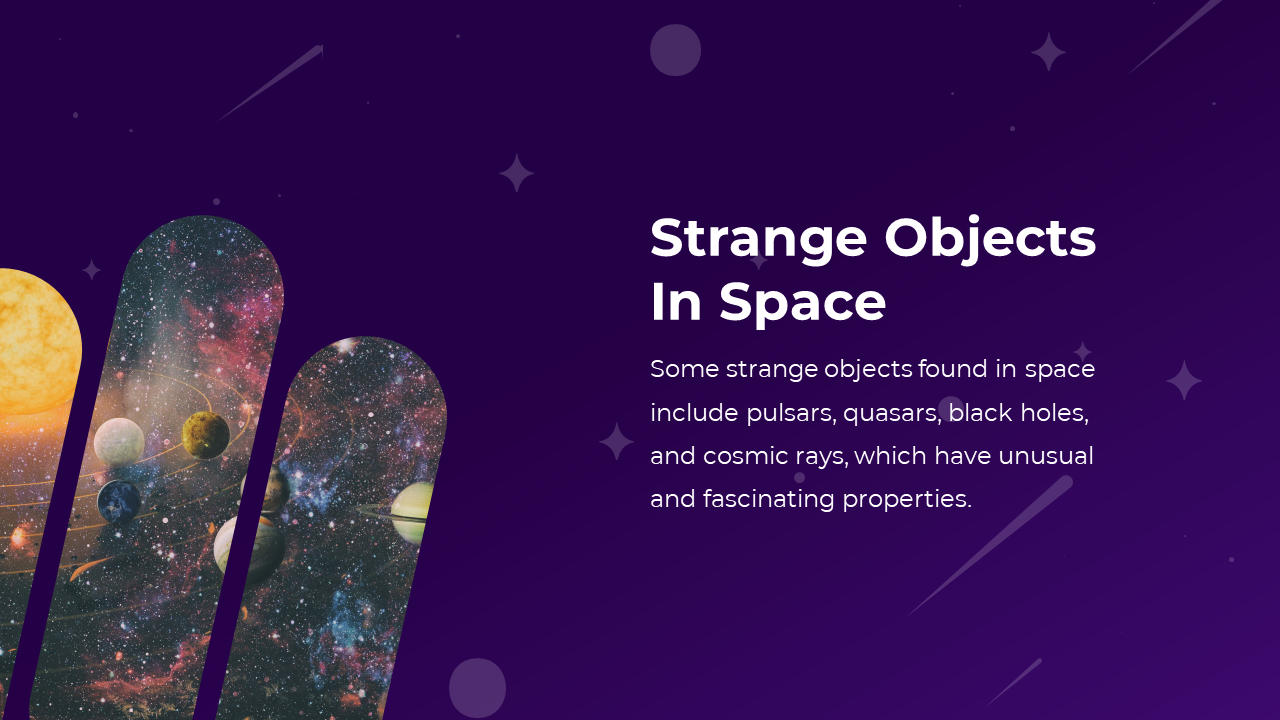 Strange Objects In Space

Some strange objects found in space include pulsars, quasars, black holes, and cosmic rays, which have unusual and fascinating properties.